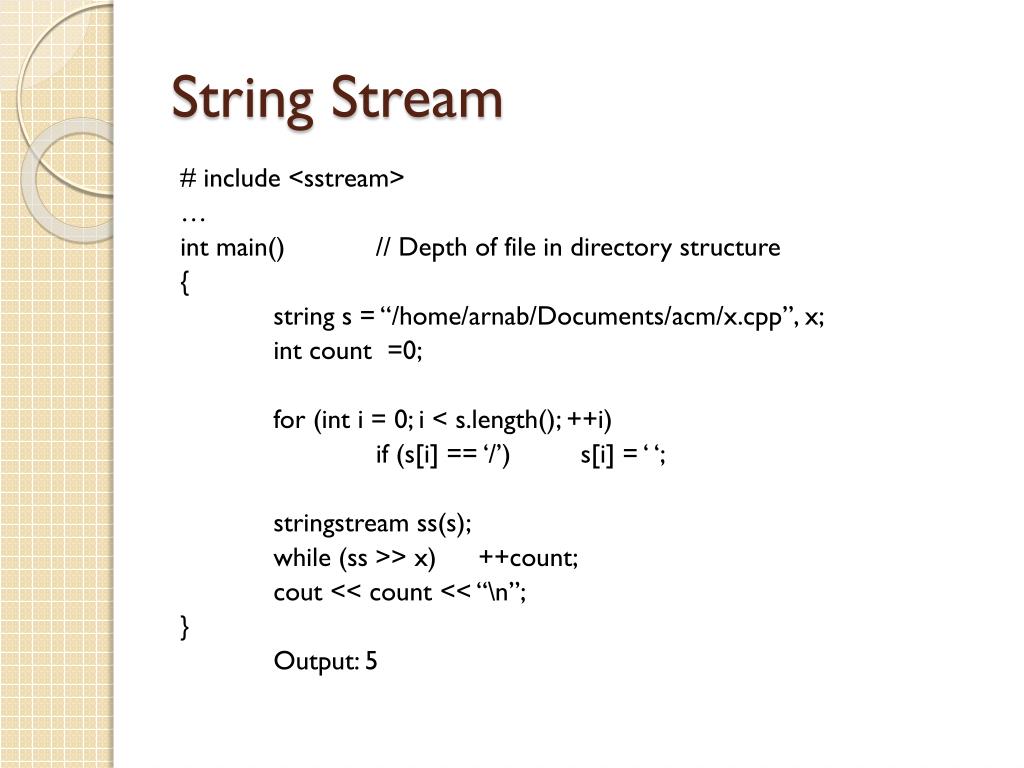 String Stream

# include <sstream>
…
int main()		// Depth of file in directory structure
{
	string s = “/home/arnab/Documents/acm/x.cpp”, x;
	int count  =0;

	for (int i = 0; i < s.length(); ++i)
		if (s[i] == ‘/’)		s[i] = ‘ ‘;

	stringstream ss(s);
	while (ss >> x)	++count;
	cout << count << “\n”;
}
	Output: 5